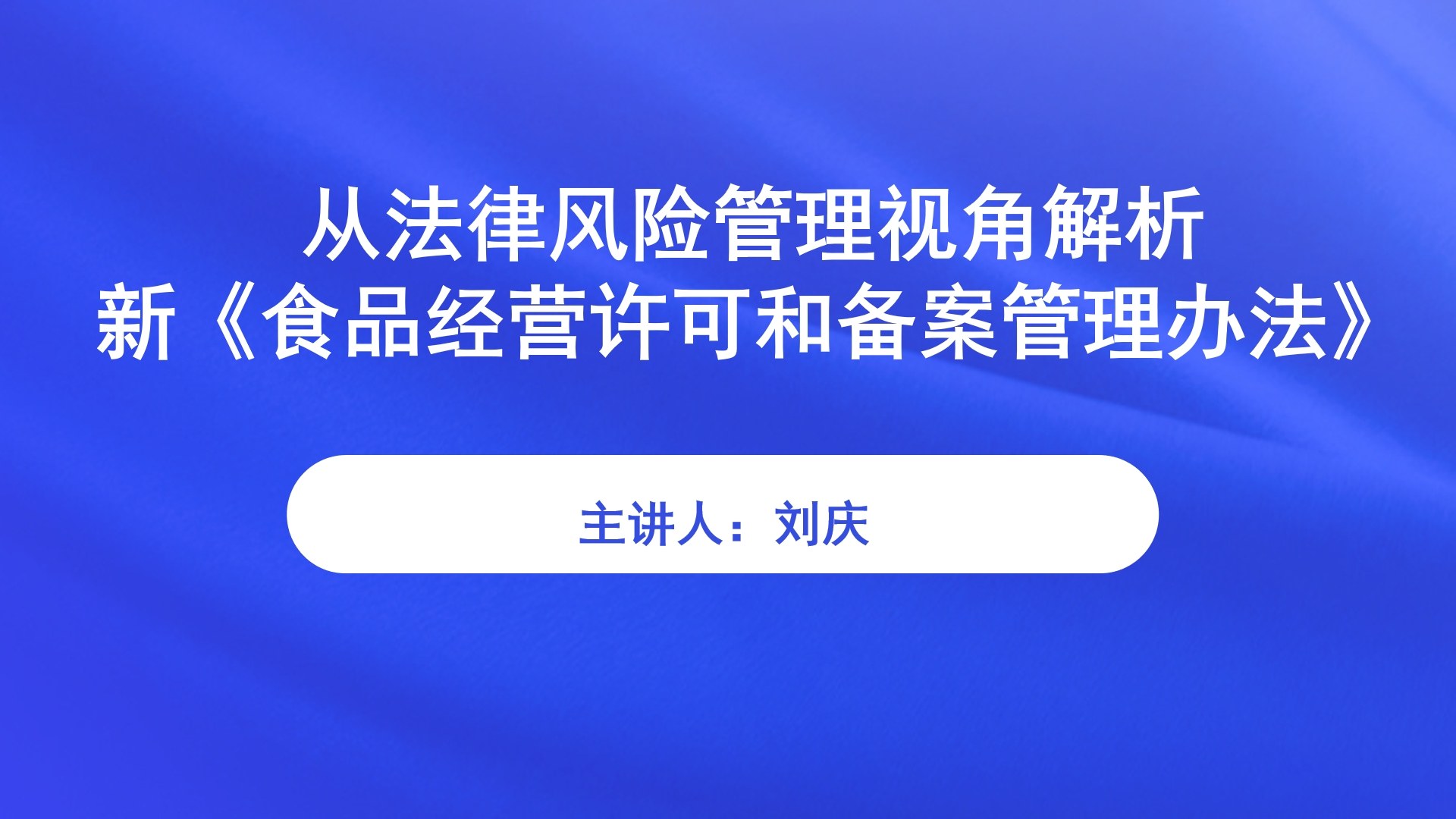 从法律风险管理视角解析
新《食品经营许可和备案管理办法》

主讲人：刘庆